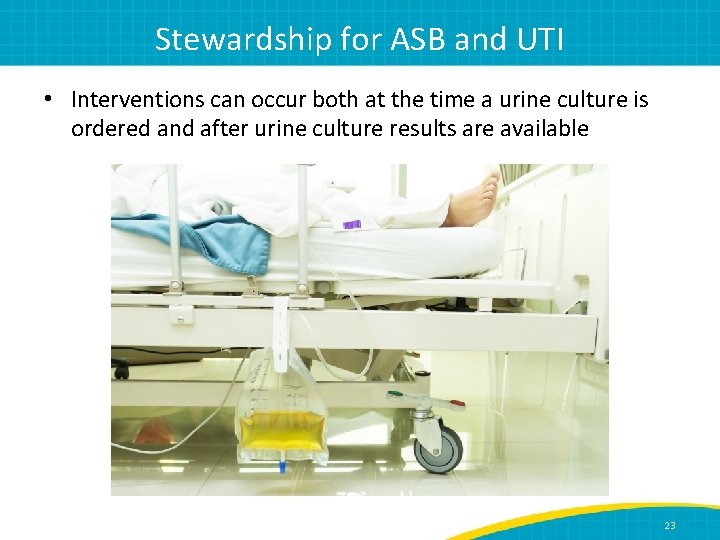 Stewardship for ASB and UTI

• Interventions can occur both at the time a urine culture is ordered and after urine culture results are available

23